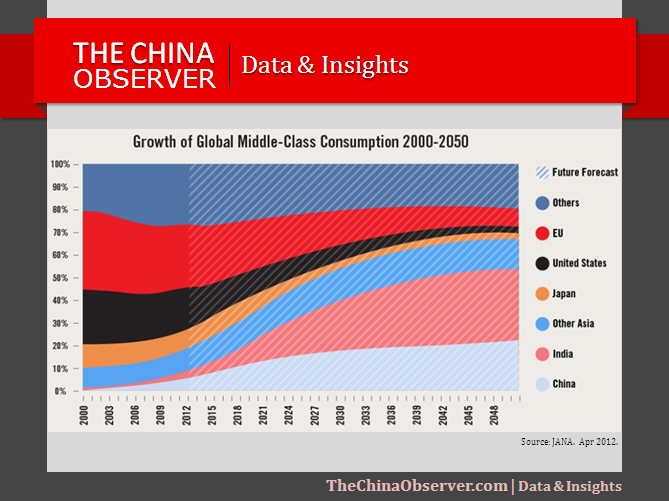 THE CHINA OBSERVER | Data & Insights

Growth of Global Middle-Class Consumption 2000-2050

100%
90%
80%
70%
60%
50%
40%
30%
20%
10%
0%

2000
2003
2006
2009
2012
2015
2018
2021
2024
2027
2030
2033
2036
2039
2042
2045
2048

Future Forecast
Others
EU
United States
Japan
Other Asia
India
China

Source: JANA, Apr 2012.

TheChinaObserver.com | Data & Insights